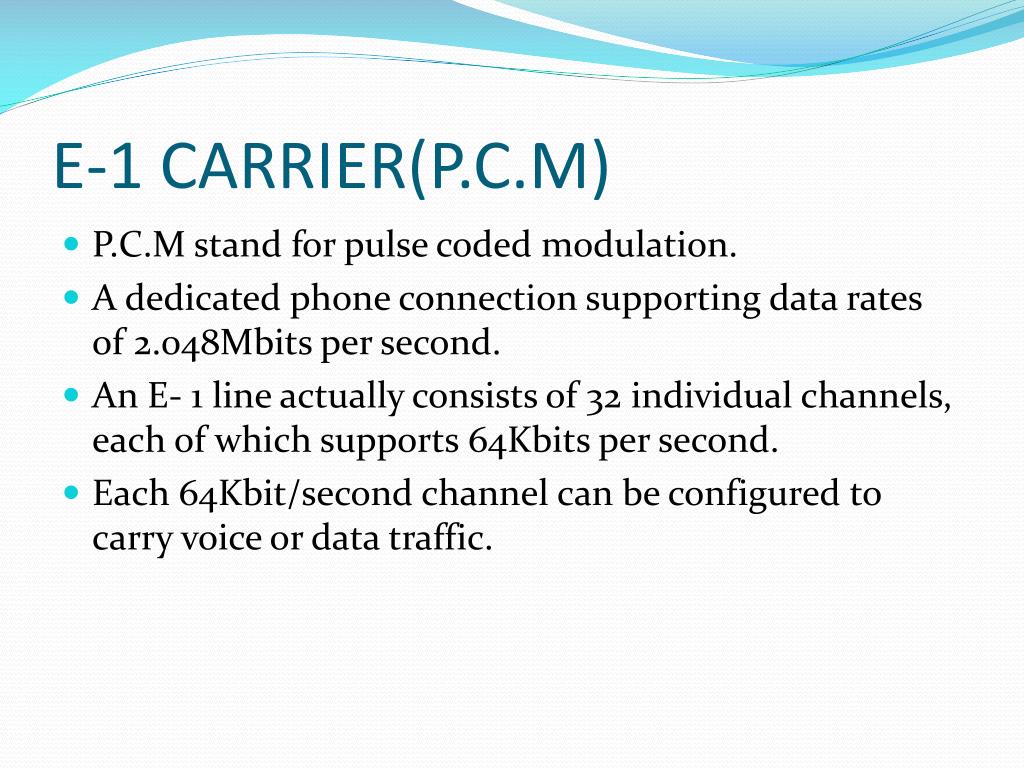 E-1 CARRIER(P.C.M)

- P.C.M stand for pulse coded modulation.
- A dedicated phone connection supporting data rates of 2.048Mbits per second.
- An E- 1 line actually consists of 32 individual channels, each of which supports 64Kbits per second.
- Each 64Kbit/second channel can be configured to carry voice or data traffic.